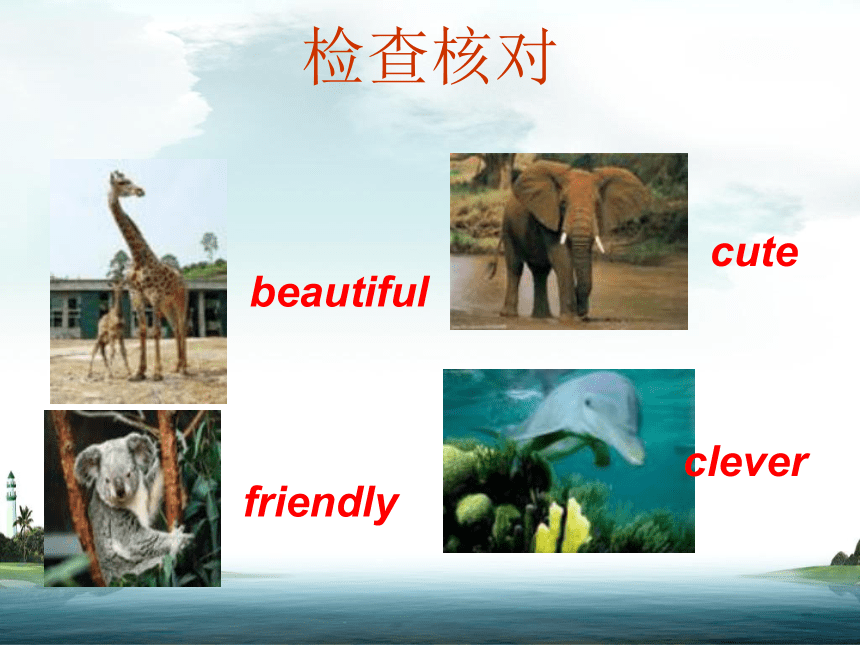 检查核对

beautiful

cute

friendly

clever